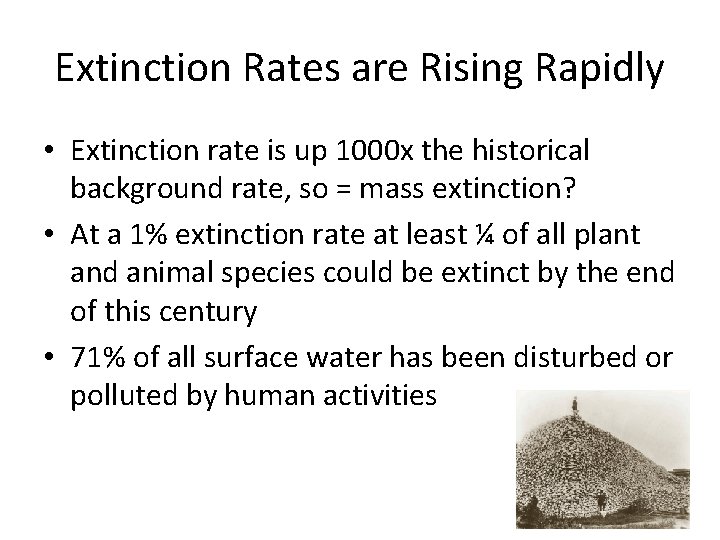 Extinction Rates are Rising Rapidly

• Extinction rate is up 1000x the historical background rate, so = mass extinction?

• At a 1% extinction rate at least ¼ of all plant and animal species could be extinct by the end of this century

• 71% of all surface water has been disturbed or polluted by human activities